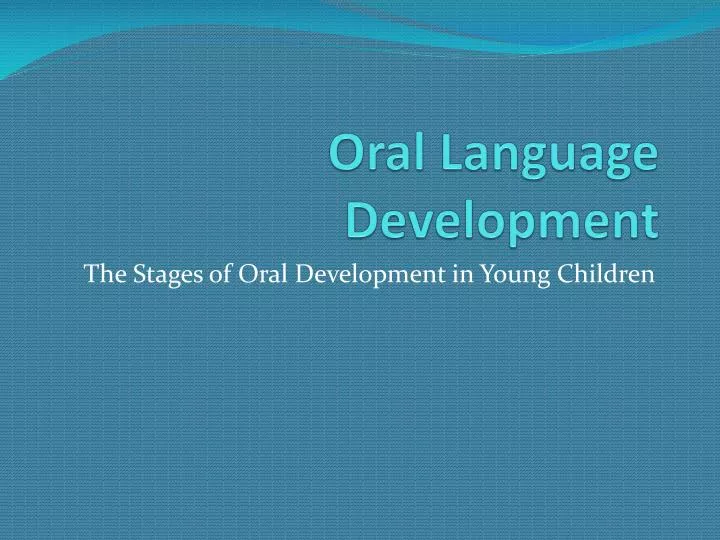 Oral Language Development

The Stages of Oral Development in Young Children